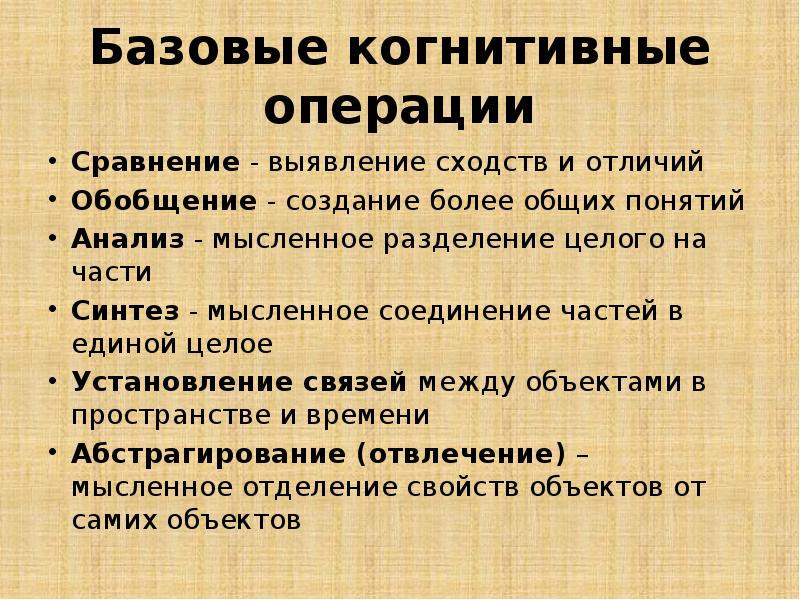 Базовые когнитивные операции

• Сравнение - выявление сходств и отличий
• Обобщение - создание более общих понятий
• Анализ - мысленное разделение целого на части
• Синтез - мысленное соединение частей в единой целое
• Установление связей между объектами в пространстве и времени
• Абстрагирование (отвлечение) – мысленное отделение свойств объектов от самих объектов